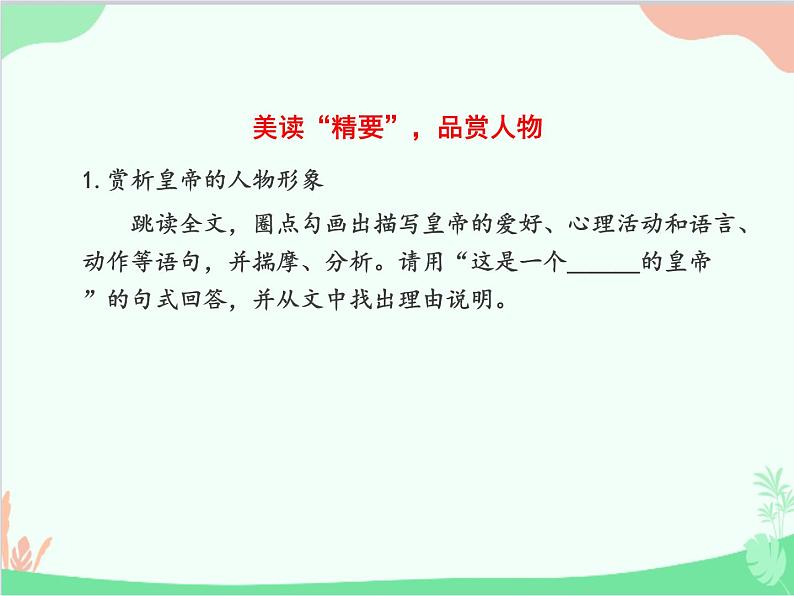 美读“精要”，品赏人物

1. 赏析皇帝的人物形象

跳读全文，圈点勾画出描写皇帝的爱好、心理活动和语言、动作等语句，并揣摩、分析。请用“这是一个______的皇帝”的句式回答，并从文中找出理由说明。